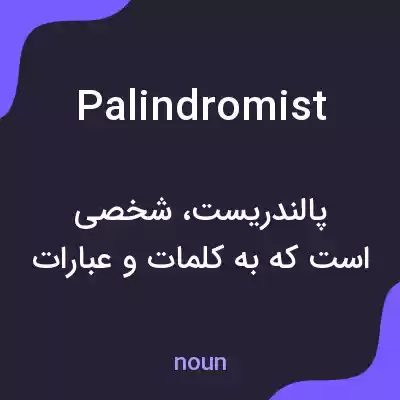 Palindromist

پالندریست، شخصی است که به کلمات و عبارات

noun